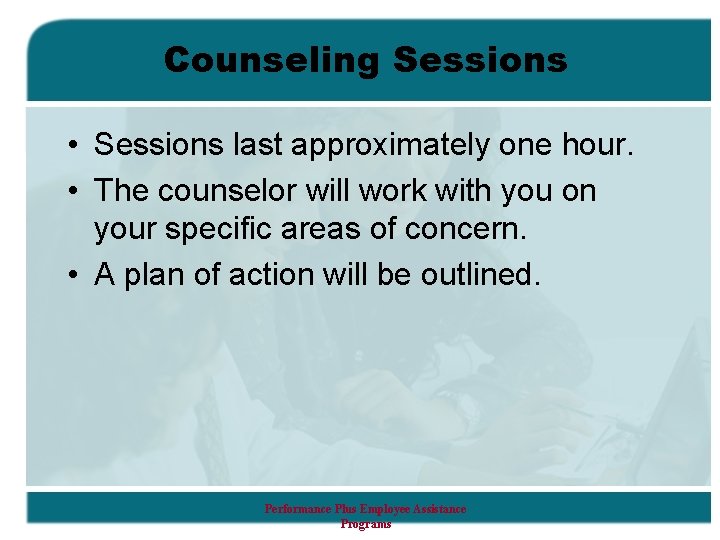 Counseling Sessions

• Sessions last approximately one hour.
• The counselor will work with you on your specific areas of concern.
• A plan of action will be outlined.

Performance Plus Employee Assistance Programs